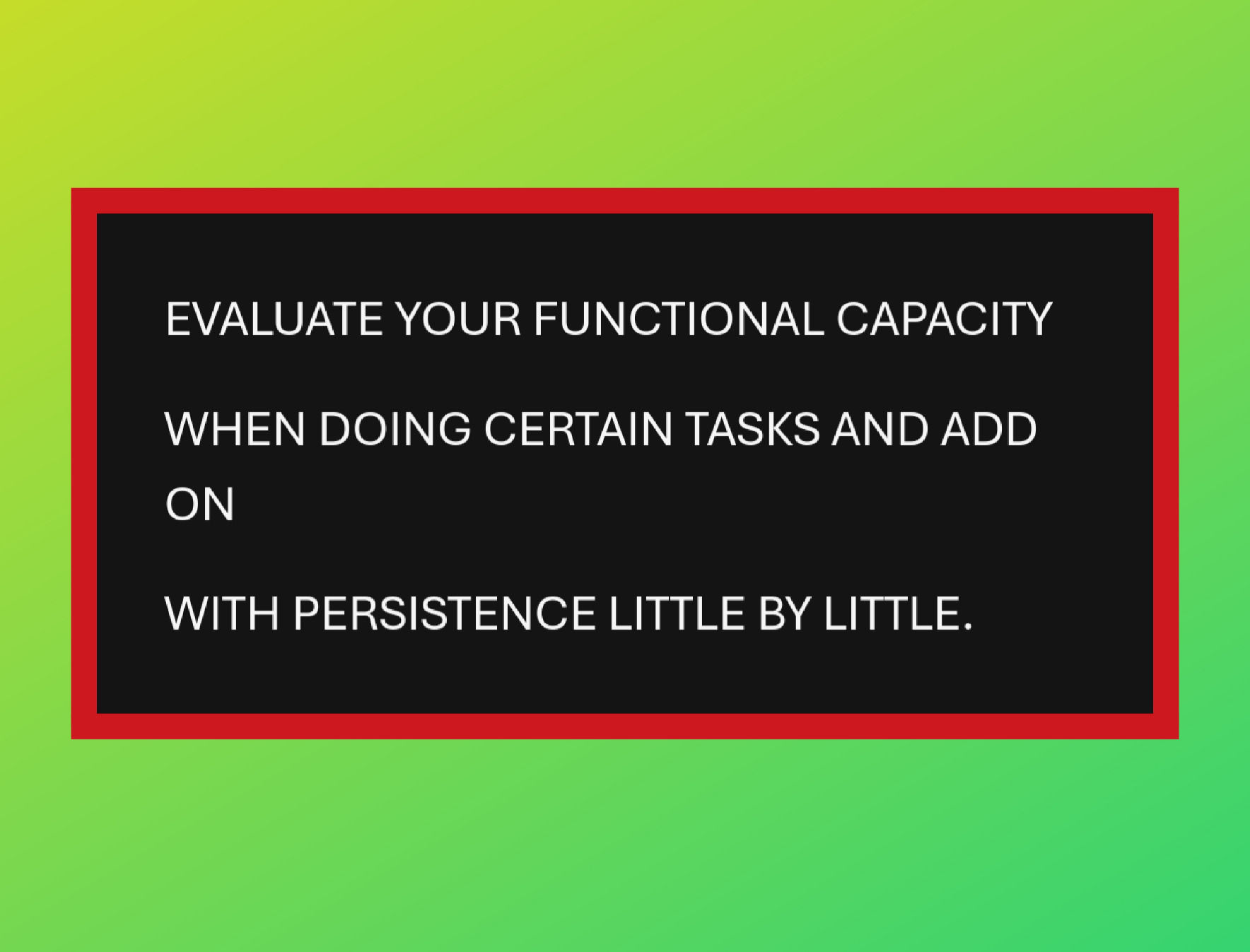 EVALUATE YOUR FUNCTIONAL CAPACITY

WHEN DOING CERTAIN TASKS AND ADD ON

WITH PERSISTENCE LITTLE BY LITTLE.